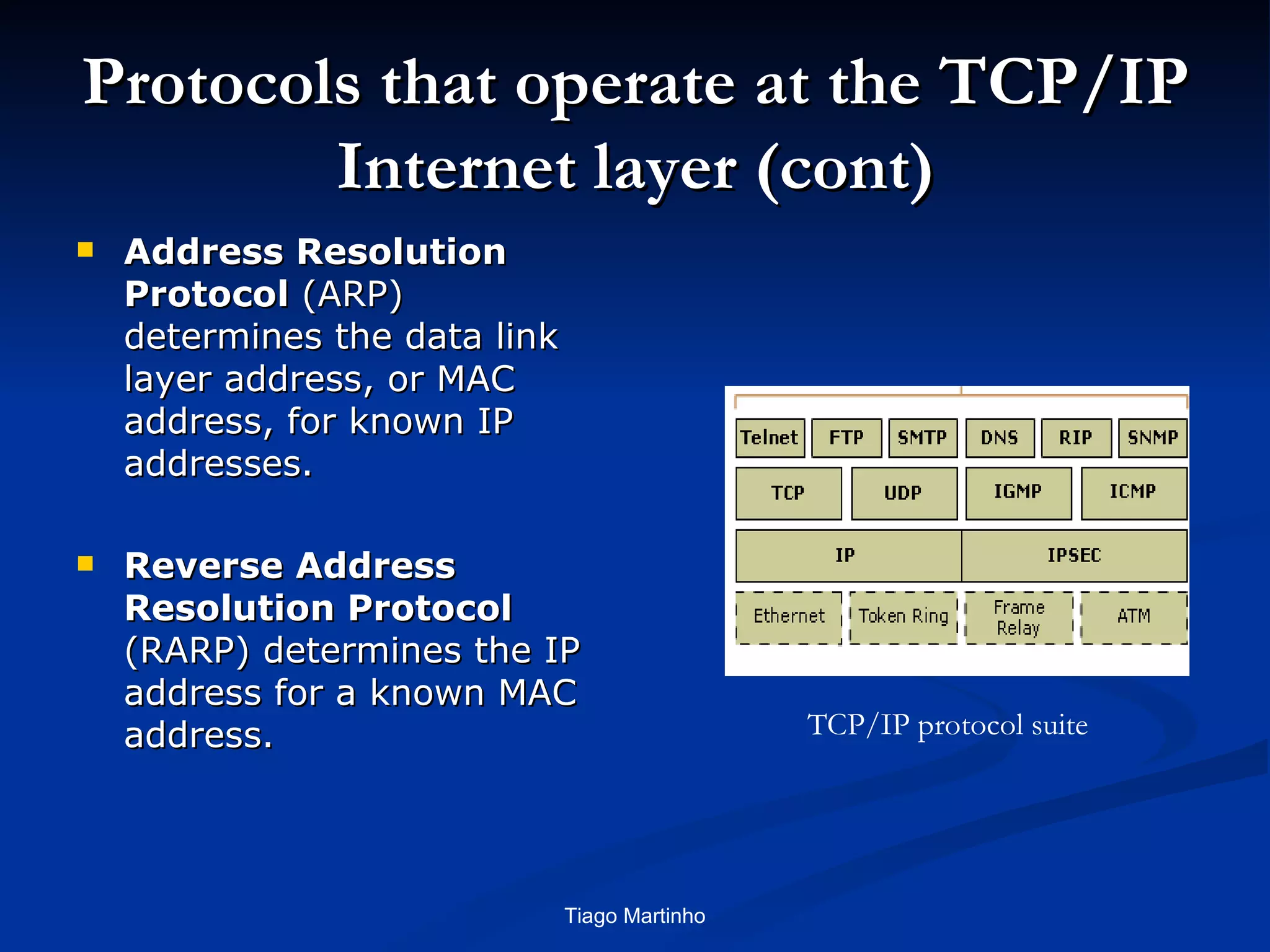 Protocols that operate at the TCP/IP Internet layer (cont)

Address Resolution Protocol (ARP) determines the data link layer address, or MAC address, for known IP addresses.

Reverse Address Resolution Protocol (RARP) determines the IP address for a known MAC address.

Telnet FTP SMTP DNS RIP SNMP
TCP UDP IGMP ICMP
IP IPSEC
Ethernet Token Ring Frame Relay ATM

TCP/IP protocol suite

Tiago Martinho